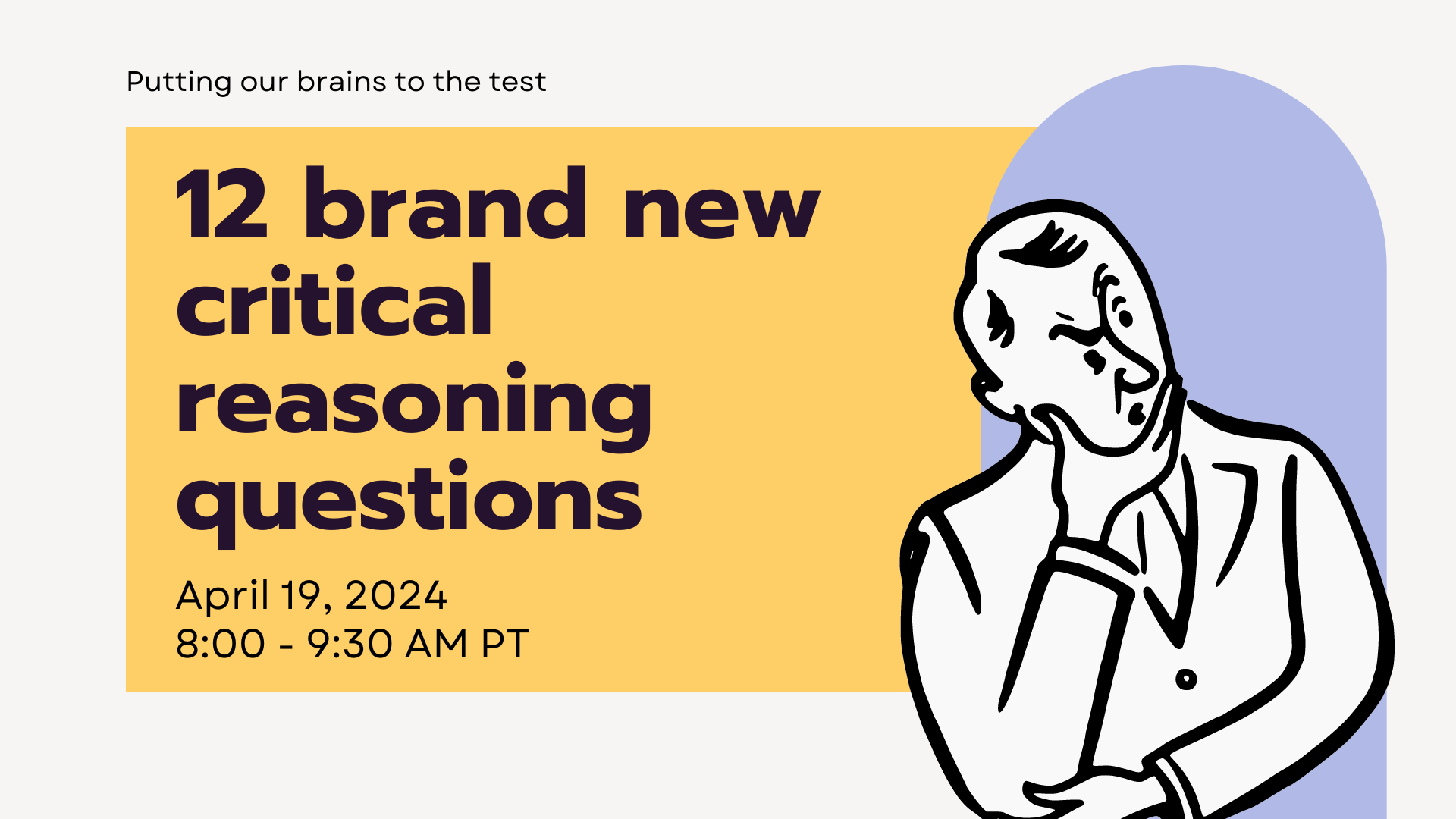 Putting our brains to the test

12 brand new critical reasoning questions

April 19, 2024
8:00 - 9:30 AM PT